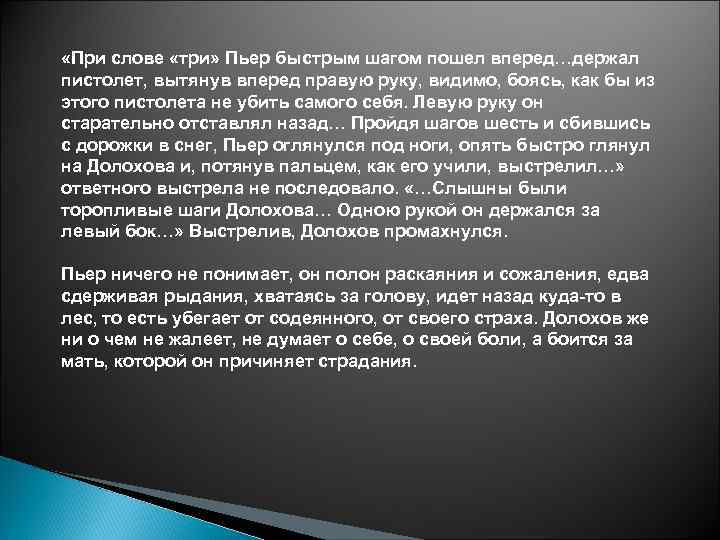 «При слове «три» Пьер быстрым шагом пошел вперед…держал пистолет, вытянув вперед правую руку, видимо, боясь, как бы из этого пистолета не убить самого себя. Левую руку он старательно отставлял назад… Пройдя шагов шесть и сбившись с дорожки в снег, Пьер оглянулся под ноги, опять быстро глянул на Долохова и, потянув пальцем, как его учили, выстрелил…» ответного выстрела не последовало. «…Слышны были торопливые шаги Долохова… Одною рукой он держался за левый бок…» Выстрелив, Долохов промахнулся.

Пьер ничего не понимает, он полон раскаяния и сожаления, едва сдерживая рыдания, хватаясь за голову, идет назад куда-то в лес, то есть убегает от содеянного, от своего страха. Долохов же ни о чем не жалеет, не думает о себе, о своей боли, а боится за мать, которой он причиняет страдания.